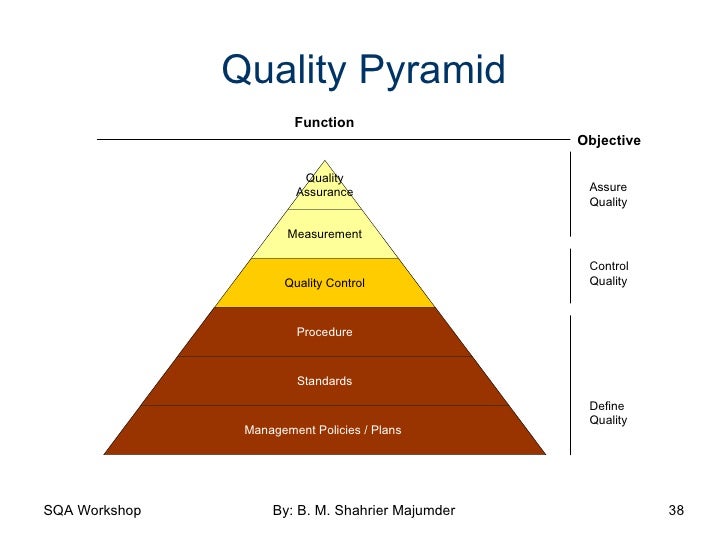 Quality Pyramid

Function

Objective

Quality Assurance

Measurement

Quality Control

Procedure

Standards

Management Policies / Plans

Assure Quality

Control Quality

Define Quality

SQA Workshop

By: B. M. Shahrier Majumder

38